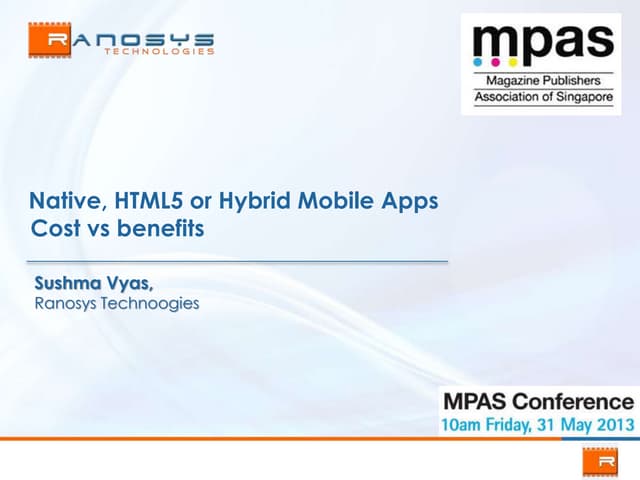 RANOSYS TECHNOLOGIES

mpas
Magazine Publishers
Association of Singapore

Native, HTML5 or Hybrid Mobile Apps
Cost vs benefits

Sushma Vyas,
Ranosys Technoogies

MPAS Conference
10am Friday, 31 May 2013

R